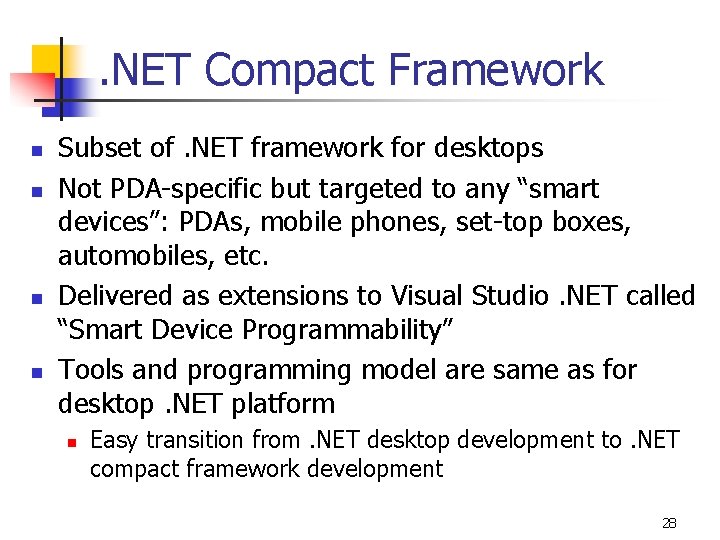 .NET Compact Framework

- Subset of .NET framework for desktops
- Not PDA-specific but targeted to any “smart devices”: PDAs, mobile phones, set-top boxes, automobiles, etc.
- Delivered as extensions to Visual Studio .NET called “Smart Device Programmability”
- Tools and programming model are same as for desktop .NET platform
  - Easy transition from .NET desktop development to .NET compact framework development

28